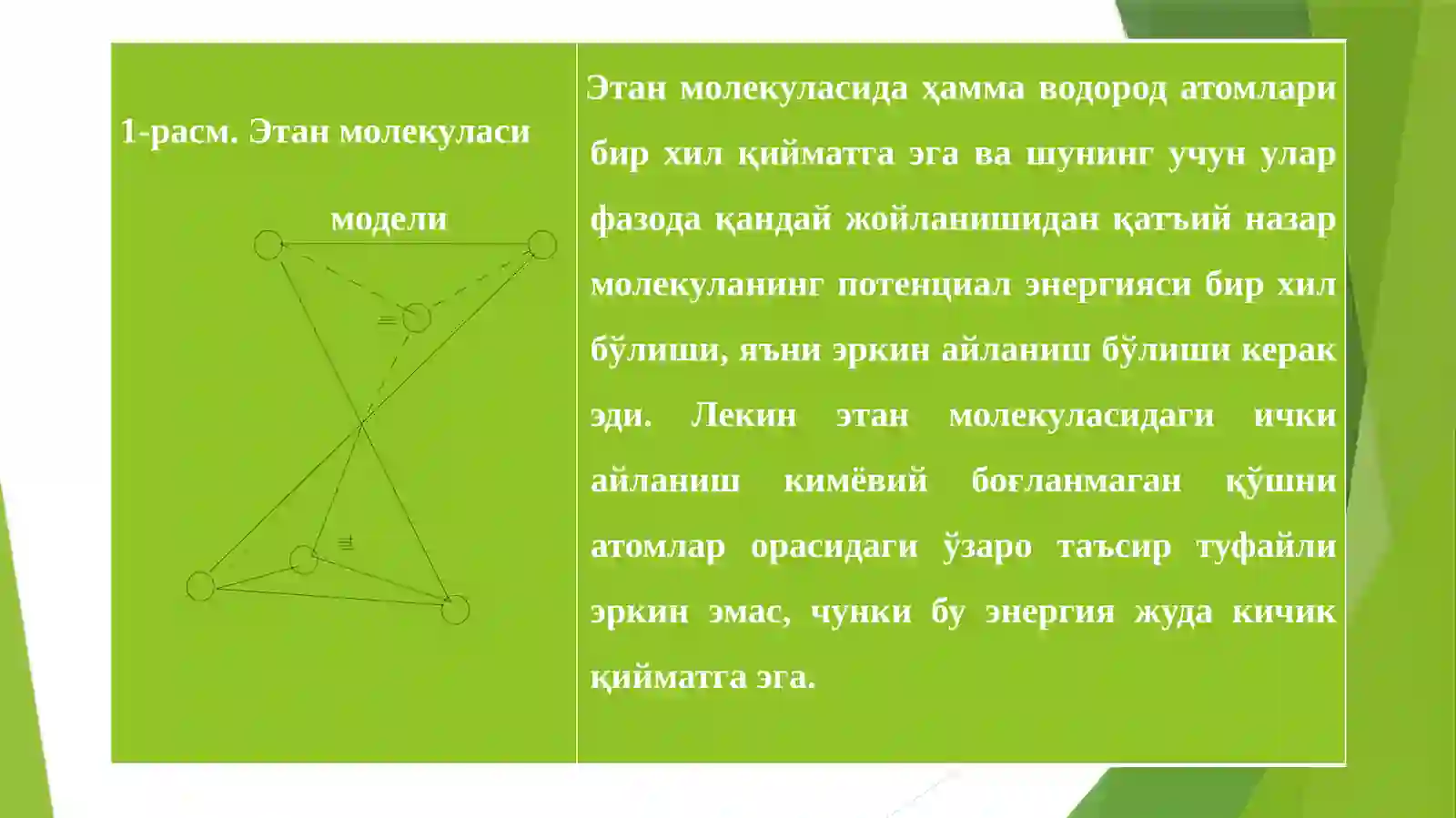 1-расм. Этан молекуласи

модели

Этан молекуласида ҳамма водород атомлари бир хил қийматга эга ва шунинг учун улар фазода қандай жойланишидан қатъий назар молекуланинг потенциал энергияси бир хил бўлиши, яъни эркин айланиш бўлиши керак эди. Лекин этан молекуласидаги ички айланиш кимёвий боғланмаган қўшни атомлар орасидаги ўзаро таъсир туфайли эркин эмас, чунки бу энергия жуда кичик қийматга эга.